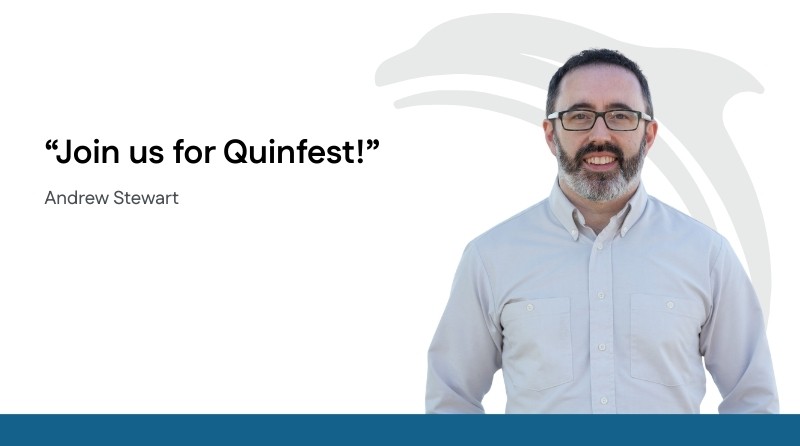 “Join us for Quinfest!”

Andrew Stewart